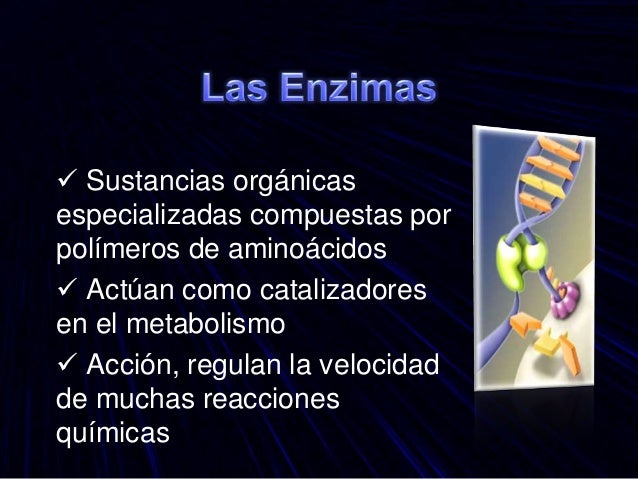 Las Enzimas

✓ Sustancias orgánicas especializadas compuestas por polímeros de aminoácidos

✓ Actúan como catalizadores en el metabolismo

✓ Acción, regulan la velocidad de muchas reacciones químicas